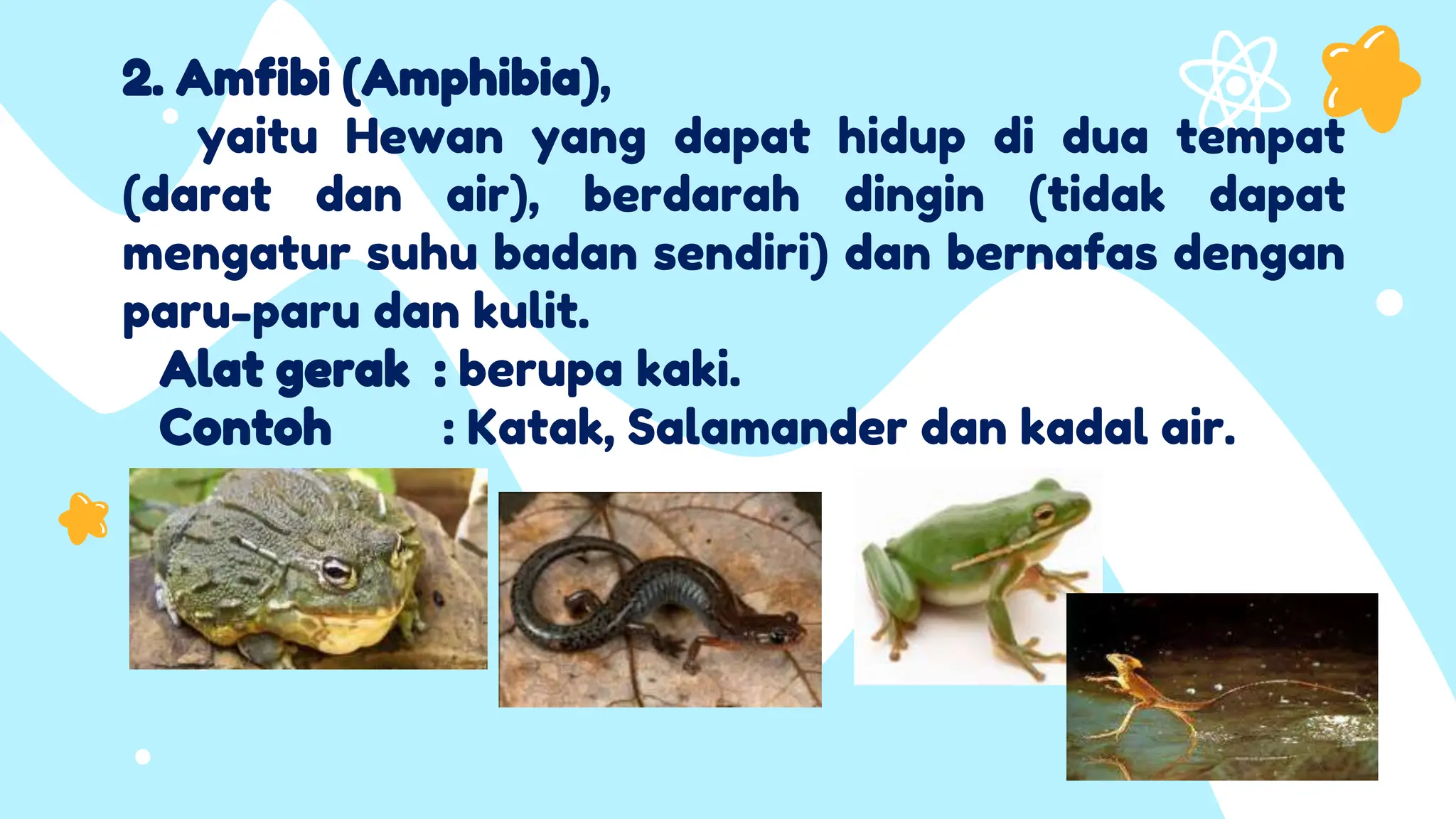 2. Amfibi (Amphibia),

yaitu Hewan yang dapat hidup di dua tempat (darat dan air), berdarah dingin (tidak dapat mengatur suhu badan sendiri) dan bernafas dengan paru-paru dan kulit.

Alat gerak : berupa kaki.

Contoh : Katak, Salamander dan kadal air.